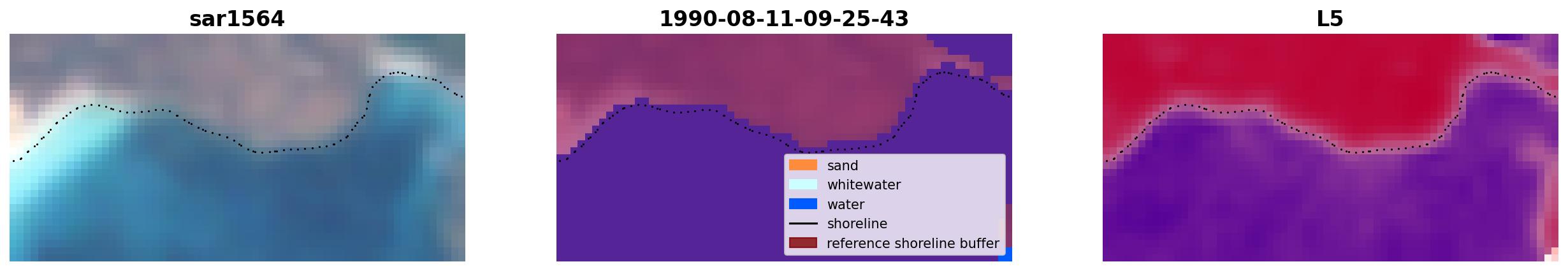 sar1564

1990-08-11-09-25-43

sand
whitewater
water
shoreline
reference shoreline buffer

L5